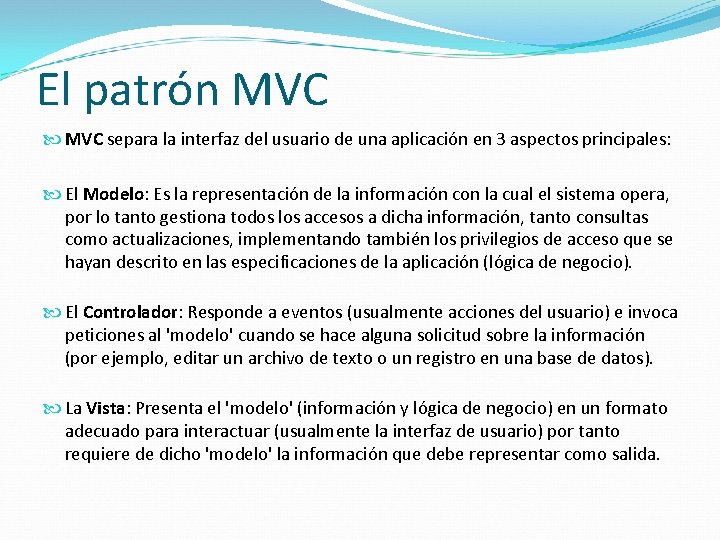 El patrón MVC

MVC separa la interfaz del usuario de una aplicación en 3 aspectos principales:

El Modelo: Es la representación de la información con la cual el sistema opera, por lo tanto gestiona todos los accesos a dicha información, tanto consultas como actualizaciones, implementando también los privilegios de acceso que se hayan descrito en las especificaciones de la aplicación (lógica de negocio).

El Controlador: Responde a eventos (usualmente acciones del usuario) e invoca peticiones al 'modelo' cuando se hace alguna solicitud sobre la información (por ejemplo, editar un archivo de texto o un registro en una base de datos).

La Vista: Presenta el 'modelo' (información y lógica de negocio) en un formato adecuado para interactuar (usualmente la interfaz de usuario) por tanto requiere de dicho 'modelo' la información que debe representar como salida.